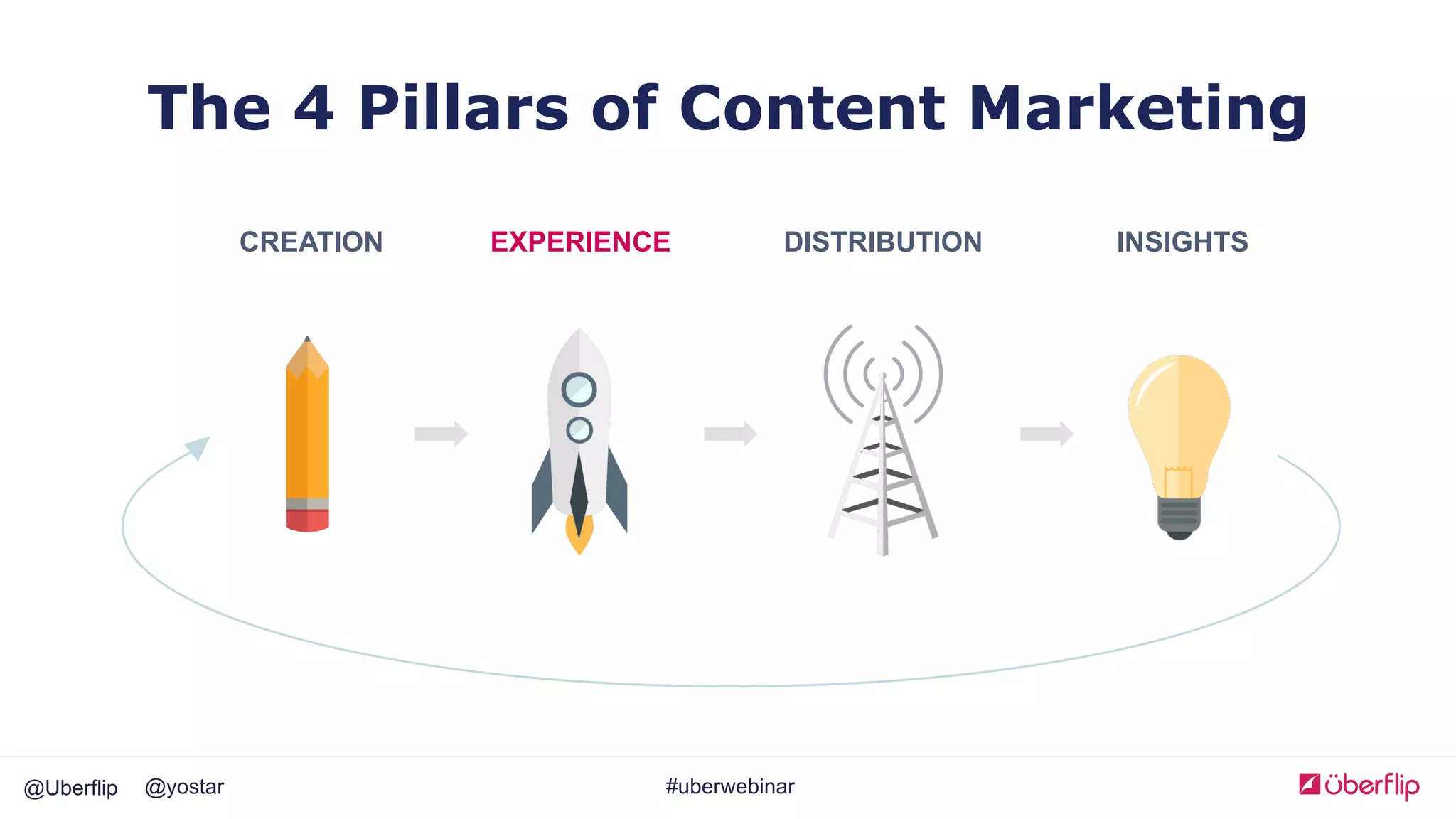 The 4 Pillars of Content Marketing

CREATION

EXPERIENCE

DISTRIBUTION

INSIGHTS

@Uberflip @yostar

#uberwebinar

überflip